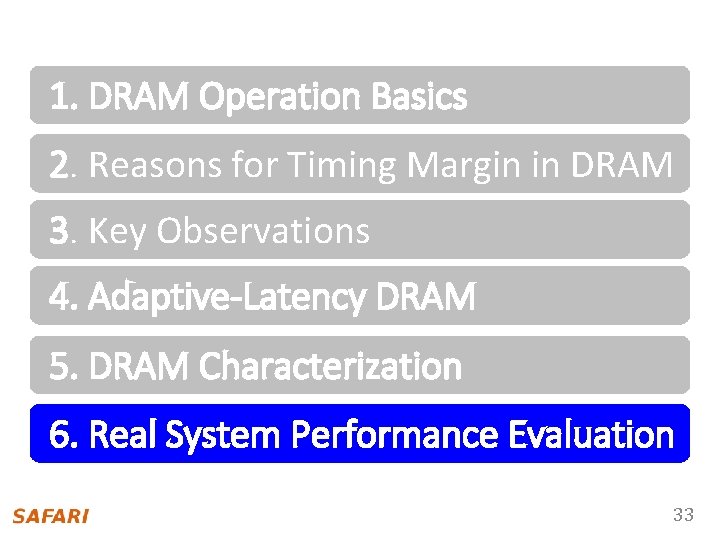 1. DRAM Operation Basics

2. Reasons for Timing Margin in DRAM

3. Key Observations

4. Adaptive-Latency DRAM

5. DRAM Characterization

6. Real System Performance Evaluation

SAFARI

33